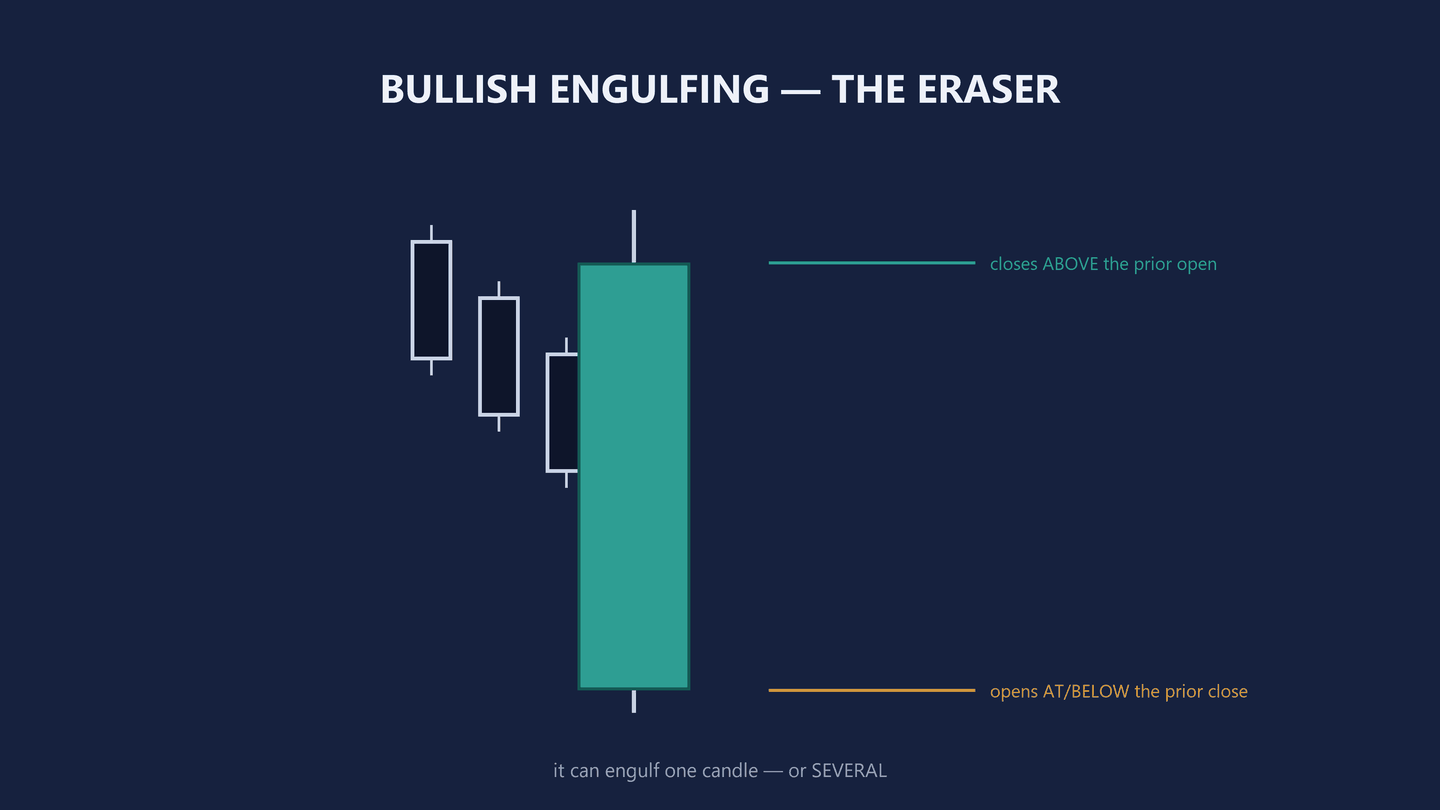 BULLISH ENGULFING — THE ERASER

closes ABOVE the prior open

opens AT/BELOW the prior close

it can engulf one candle — or SEVERAL